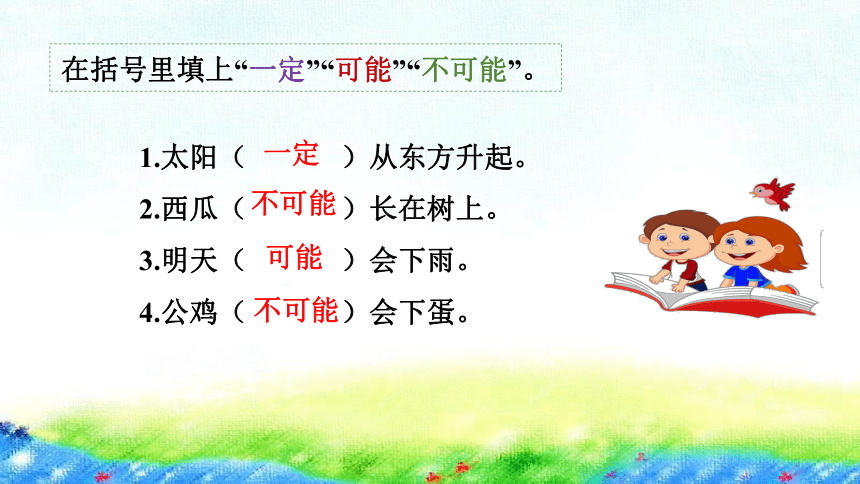 在括号里填上“一定”“可能”“不可能”。

1.太阳（ 一定 ）从东方升起。
2.西瓜（不可能）长在树上。
3.明天（ 可能 ）会下雨。
4.公鸡（不可能）会下蛋。